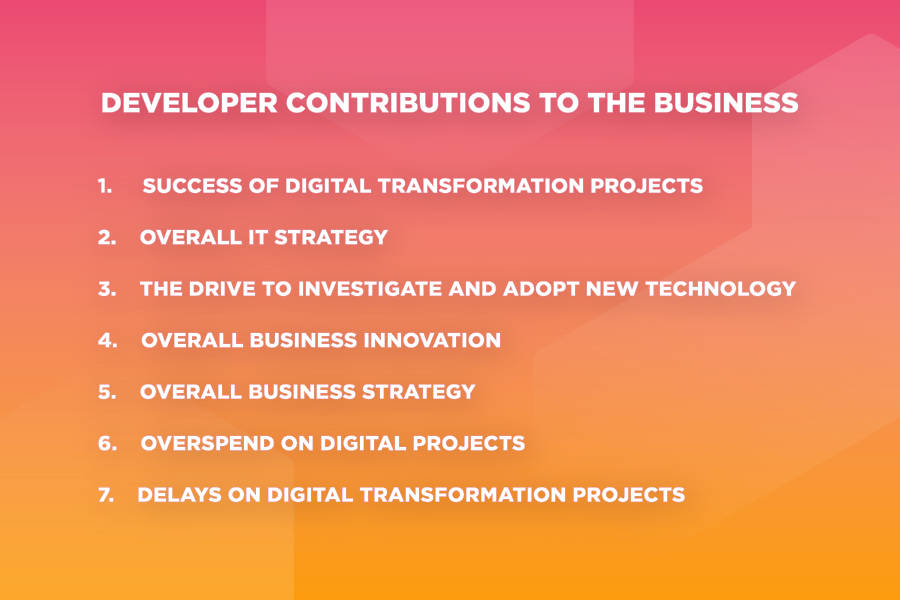 DEVELOPER CONTRIBUTIONS TO THE BUSINESS

1. SUCCESS OF DIGITAL TRANSFORMATION PROJECTS

2. OVERALL IT STRATEGY

3. THE DRIVE TO INVESTIGATE AND ADOPT NEW TECHNOLOGY

4. OVERALL BUSINESS INNOVATION

5. OVERALL BUSINESS STRATEGY

6. OVERSPEND ON DIGITAL PROJECTS

7. DELAYS ON DIGITAL TRANSFORMATION PROJECTS